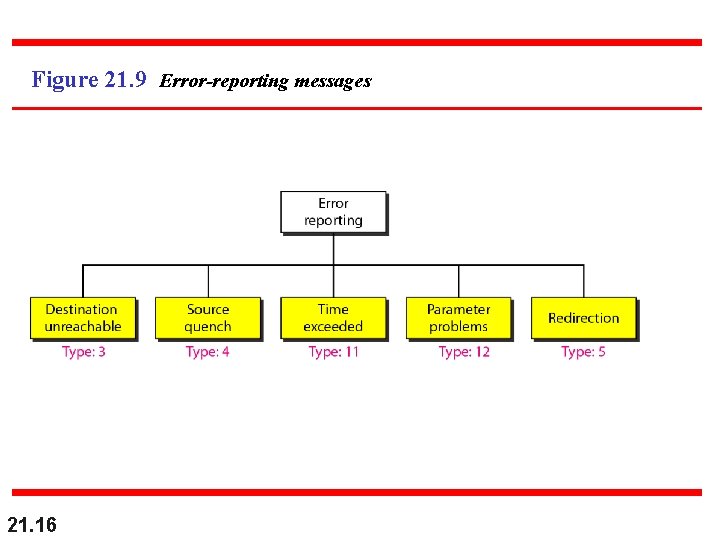 Figure 21.9 Error-reporting messages

Error reporting

Destination unreachable
Type: 3

Source quench
Type: 4

Time exceeded
Type: 11

Parameter problems
Type: 12

Redirection
Type: 5

21.16